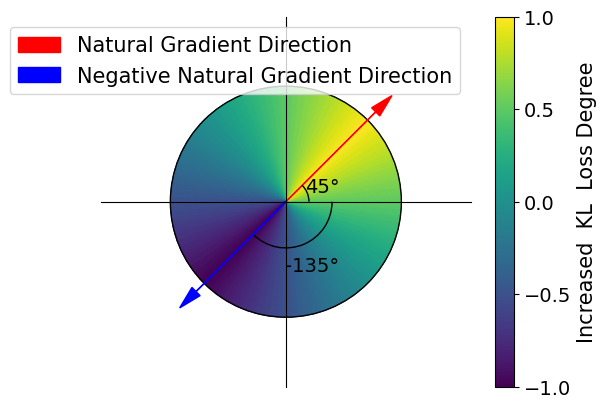 Natural Gradient Direction
Negative Natural Gradient Direction

45°

-135°

1.0
0.5
0.0
−0.5
−1.0

Increased KL Loss Degree